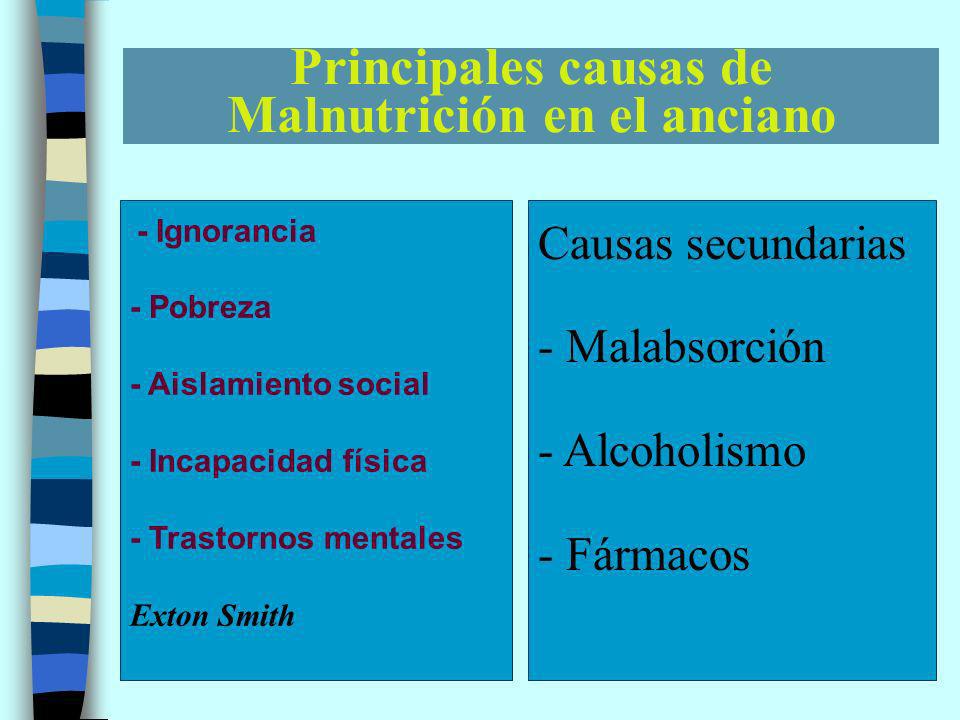 Principales causas de Malnutrición en el anciano

- Ignorancia

- Pobreza

- Aislamiento social

- Incapacidad física

- Trastornos mentales

Exton Smith

Causas secundarias

- Malabsorción

- Alcoholismo

- Fármacos